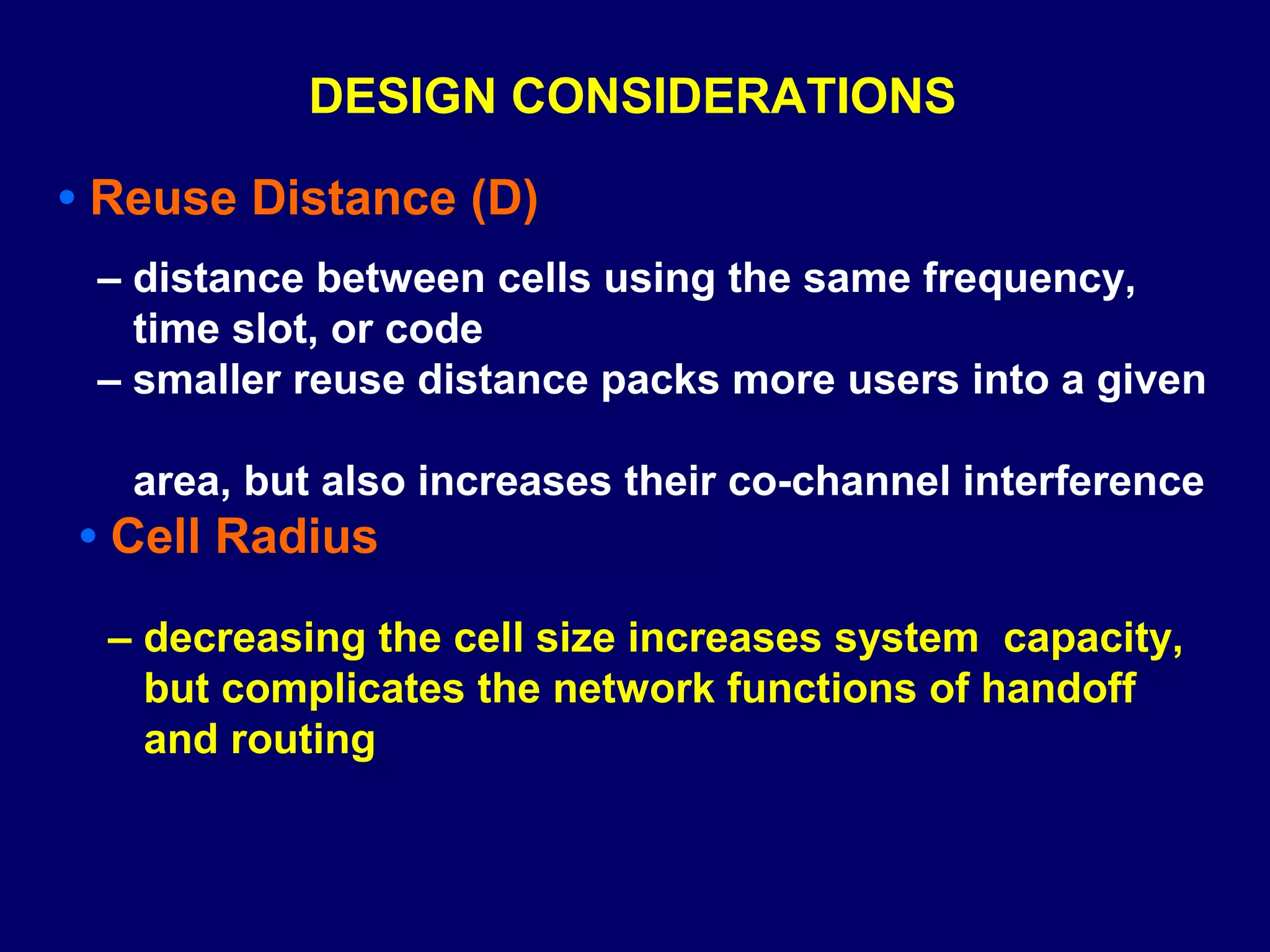 DESIGN CONSIDERATIONS

• Reuse Distance (D)

– distance between cells using the same frequency, time slot, or code
– smaller reuse distance packs more users into a given

area, but also increases their co-channel interference

• Cell Radius

– decreasing the cell size increases system capacity, but complicates the network functions of handoff and routing